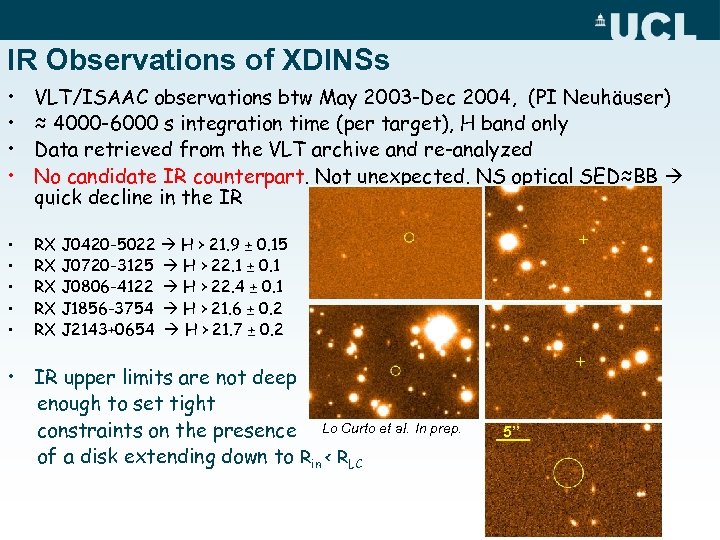 UCL

IR Observations of XDINSs

• VLT/ISAAC observations btw May 2003-Dec 2004, (PI Neuhäuser)
• ≈ 4000-6000 s integration time (per target), H band only
• Data retrieved from the VLT archive and re-analyzed
• No candidate IR counterpart. Not unexpected. NS optical SED≈BB → quick decline in the IR

• RX J0420-5022 → H > 21.9 ± 0.15
• RX J0720-3125 → H > 22.1 ± 0.1
• RX J0806-4122 → H > 22.4 ± 0.1
• RX J1856-3754 → H > 21.6 ± 0.2
• RX J2143+0654 → H > 21.7 ± 0.2

• IR upper limits are not deep enough to set tight constraints on the presence of a disk extending down to $R_{in} < R_{LC}$

Lo Curto et al. In prep.

5"